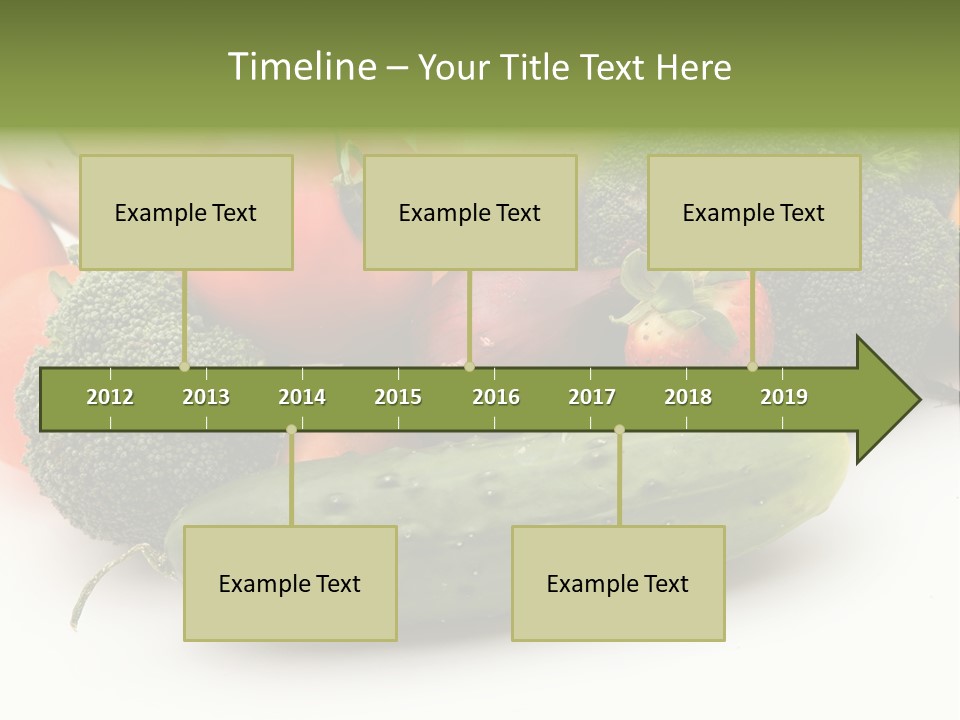 Timeline – Your Title Text Here

Example Text

Example Text

Example Text

2012 2013 2014 2015 2016 2017 2018 2019

Example Text

Example Text